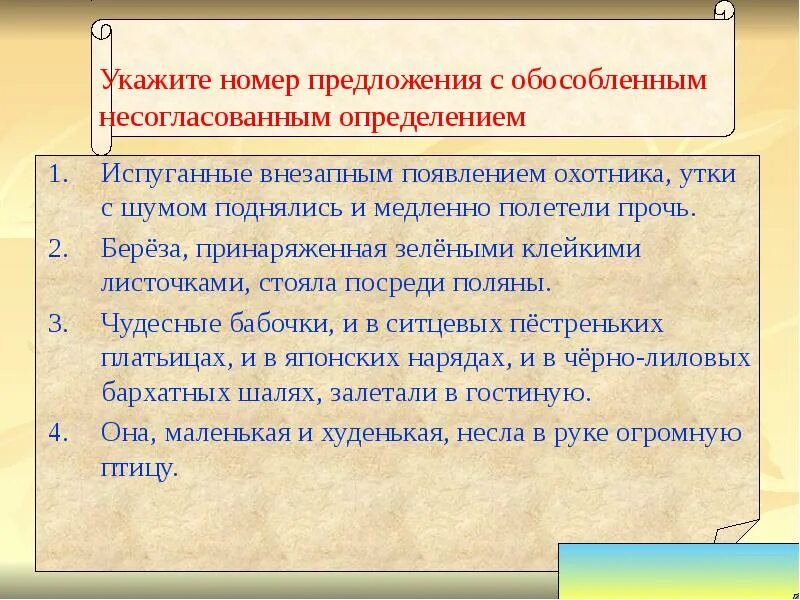 Укажите номер предложения с обособленным несогласованным определением

1. Испуганные внезапным появлением охотника, утки с шумом поднялись и медленно полетели прочь.
2. Берёза, принаряженная зелёными клейкими листочками, стояла посреди поляны.
3. Чудесные бабочки, и в ситцевых пёстреньких платьицах, и в японских нарядах, и в чёрно-лиловых бархатных шалях, залетали в гостиную.
4. Она, маленькая и худенькая, несла в руке огромную птицу.